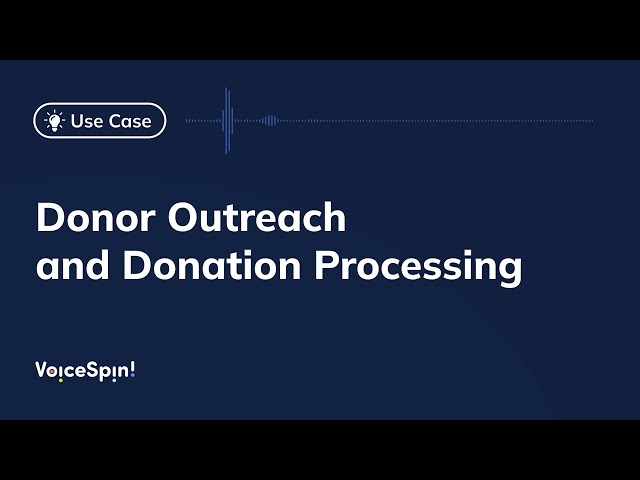 Use Case

Donor Outreach and Donation Processing

VoiceSpin!